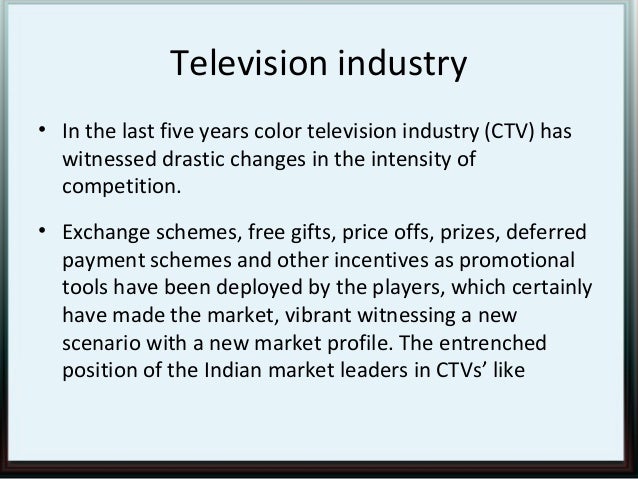 Television industry

• In the last five years color television industry (CTV) has witnessed drastic changes in the intensity of competition.

• Exchange schemes, free gifts, price offs, prizes, deferred payment schemes and other incentives as promotional tools have been deployed by the players, which certainly have made the market, vibrant witnessing a new scenario with a new market profile. The entrenched position of the Indian market leaders in CTVs' like